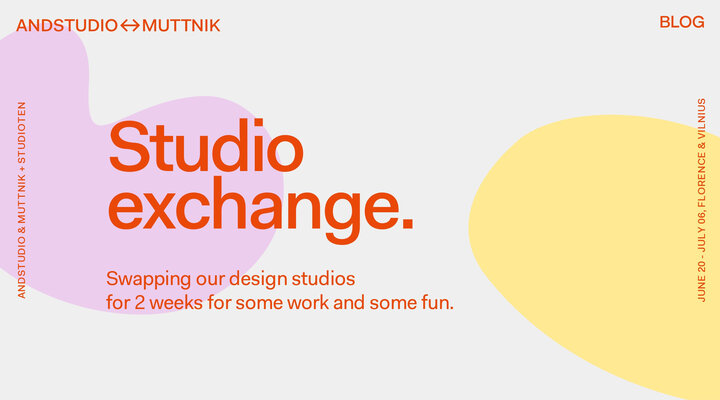 ANDSTUDIO ↔ MUTTNIK

BLOG

ANDSTUDIO & MUTTNIK + STUDIOTEN

Studio exchange.

Swapping our design studios for 2 weeks for some work and some fun.

JUNE 20 - JULY 06, FLORENCE & VILNIUS